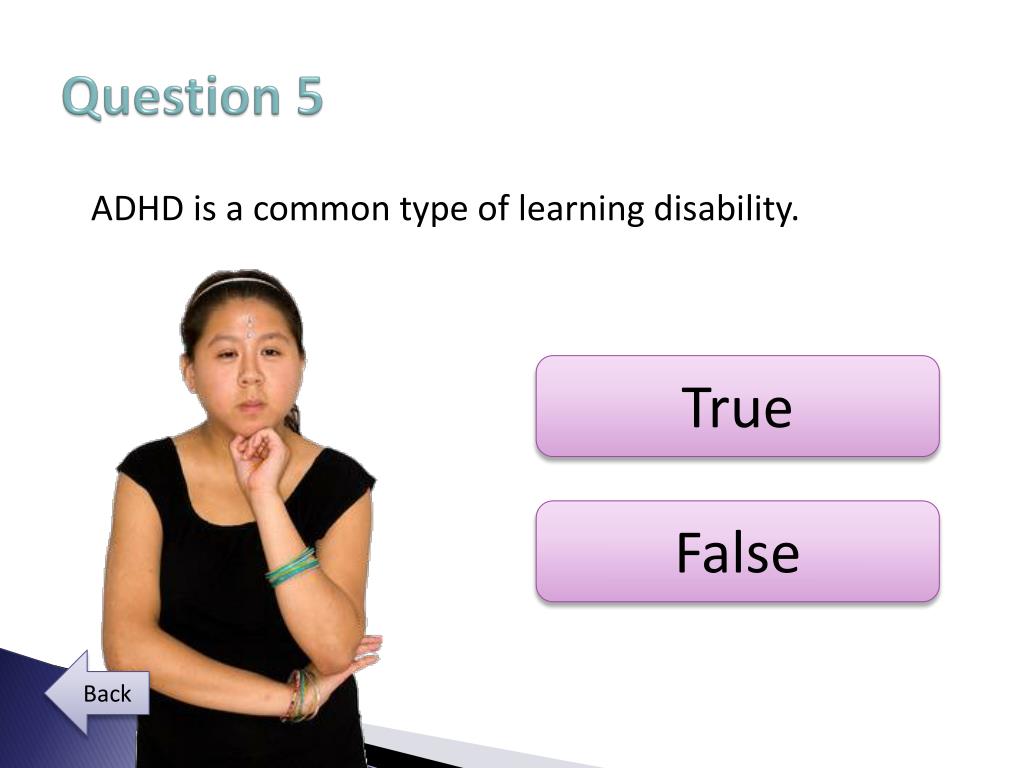 Question 5

ADHD is a common type of learning disability.

True

False

Back